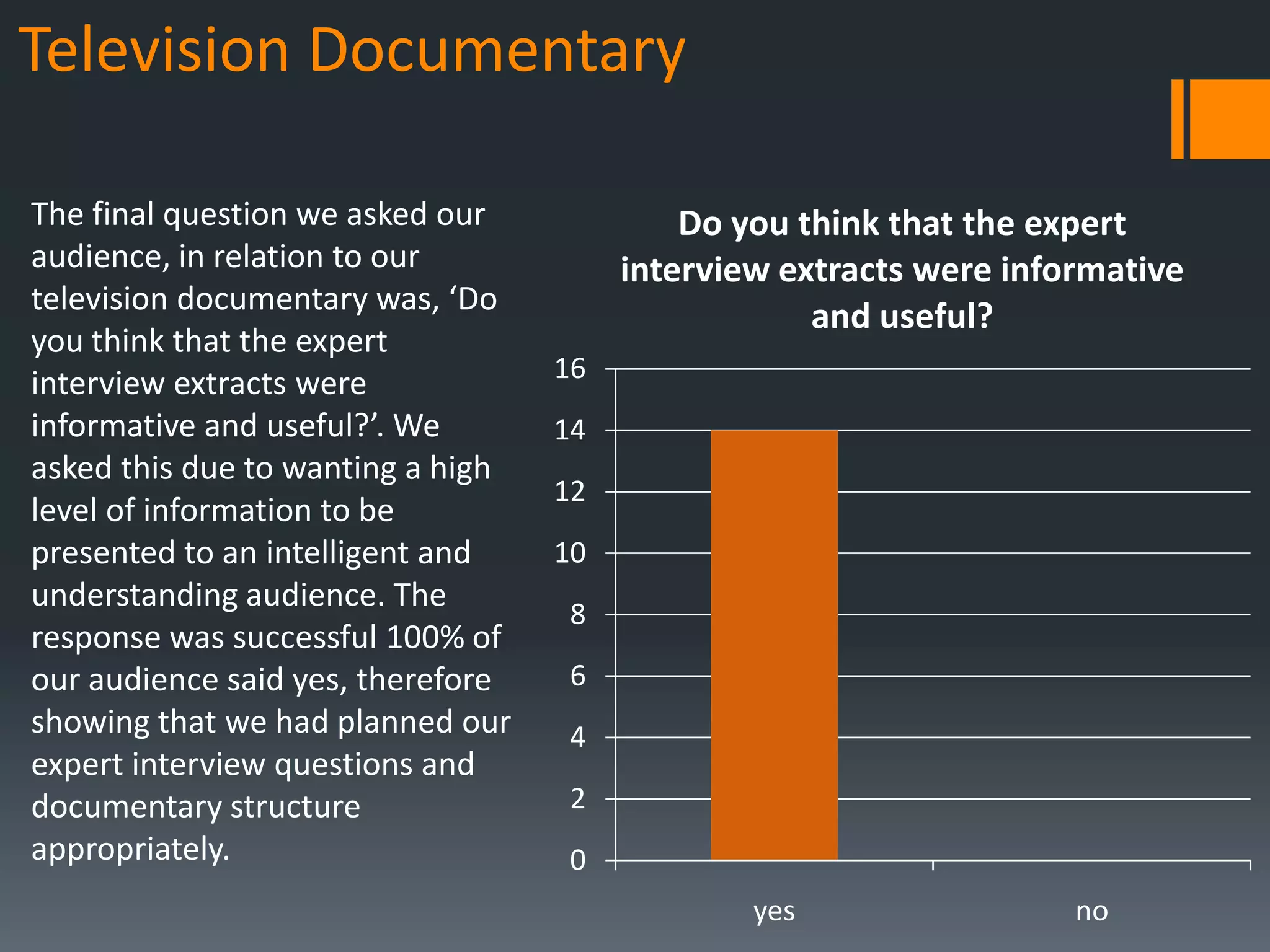 Television Documentary

The final question we asked our audience, in relation to our television documentary was, ‘Do you think that the expert interview extracts were informative and useful?’. We asked this due to wanting a high level of information to be presented to an intelligent and understanding audience. The response was successful 100% of our audience said yes, therefore showing that we had planned our expert interview questions and documentary structure appropriately.

Do you think that the expert interview extracts were informative and useful?

16
14
12
10
8
6
4
2
0

yes
no